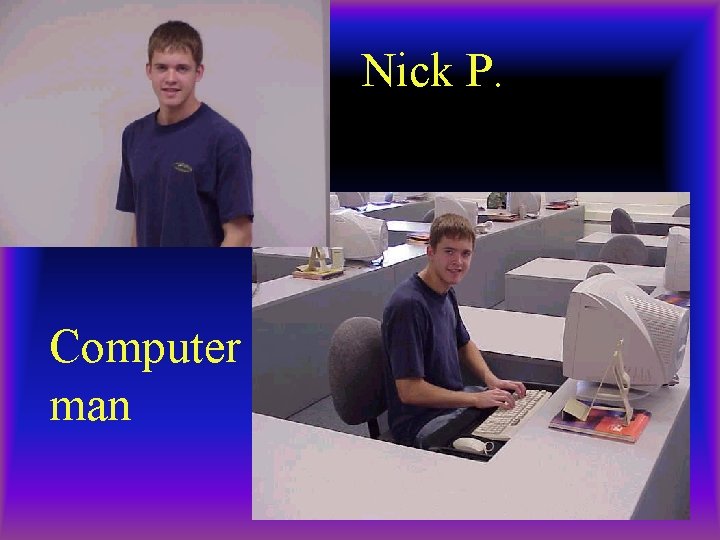 Nick P.

Computer man